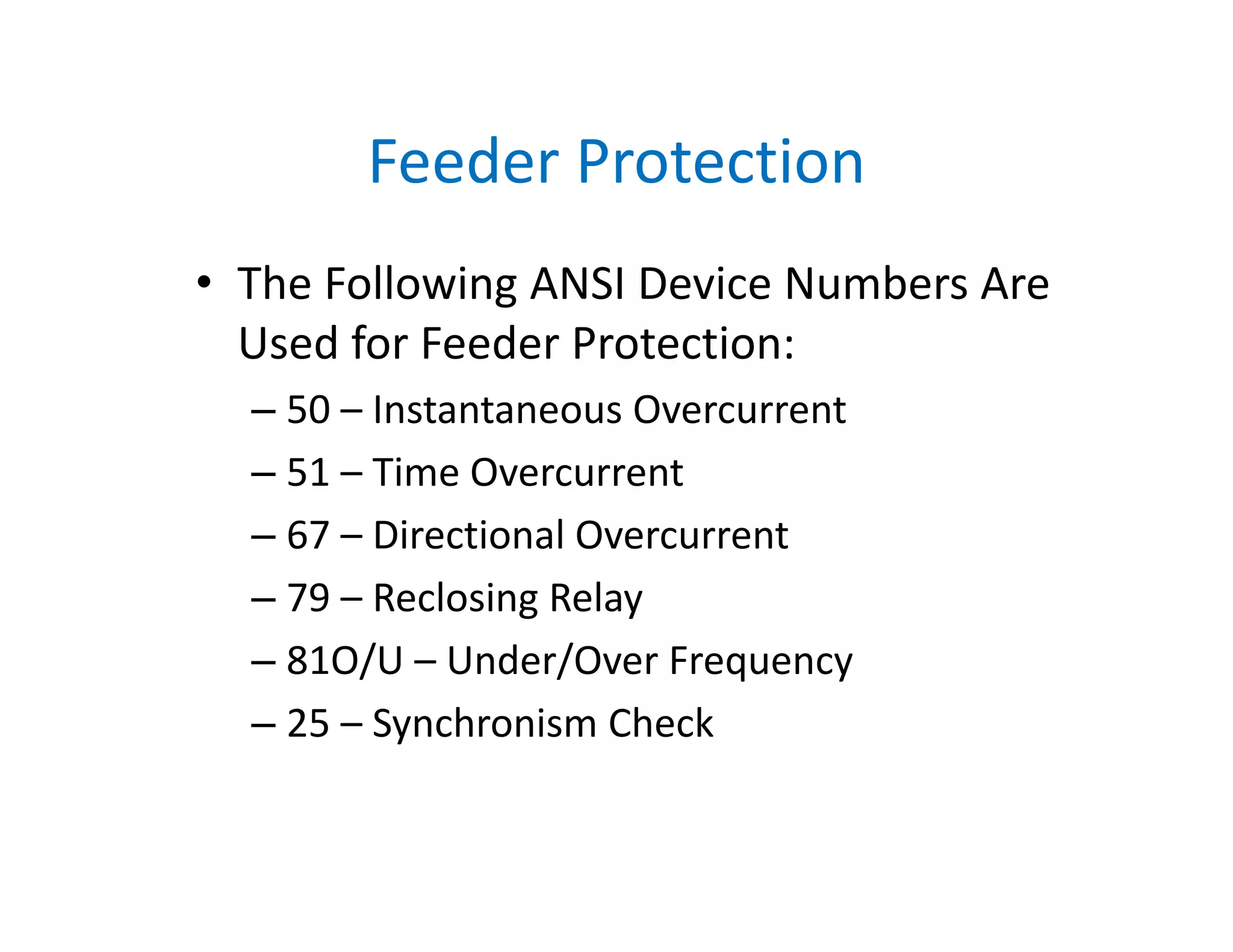 Feeder Protection

• The Following ANSI Device Numbers Are Used for Feeder Protection:

– 50 – Instantaneous Overcurrent

– 51 – Time Overcurrent

– 67 – Directional Overcurrent

– 79 – Reclosing Relay

– 81O/U – Under/Over Frequency

– 25 – Synchronism Check